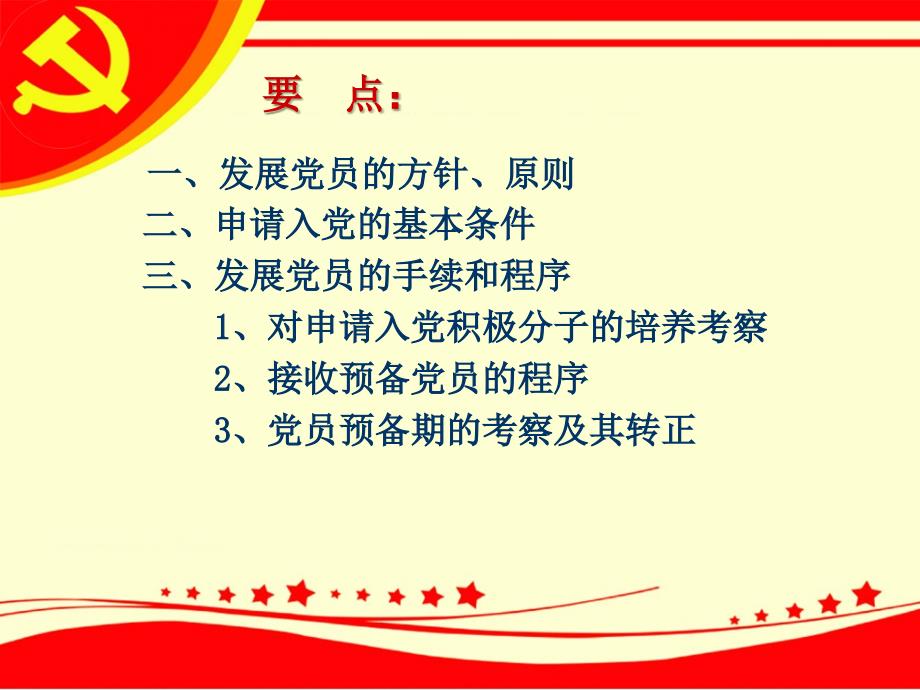 要　点：

一、发展党员的方针、原则
二、申请入党的基本条件
三、发展党员的手续和程序
1、对申请入党积极分子的培养考察
2、接收预备党员的程序
3、党员预备期的考察及其转正